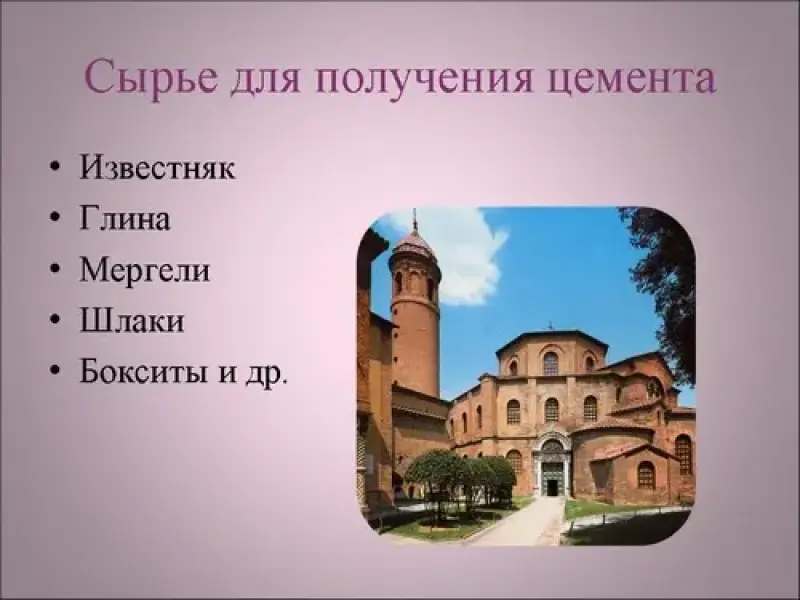 Сырье для получения цемента

• Известняк
• Глина
• Мергели
• Шлаки
• Бокситы и др.